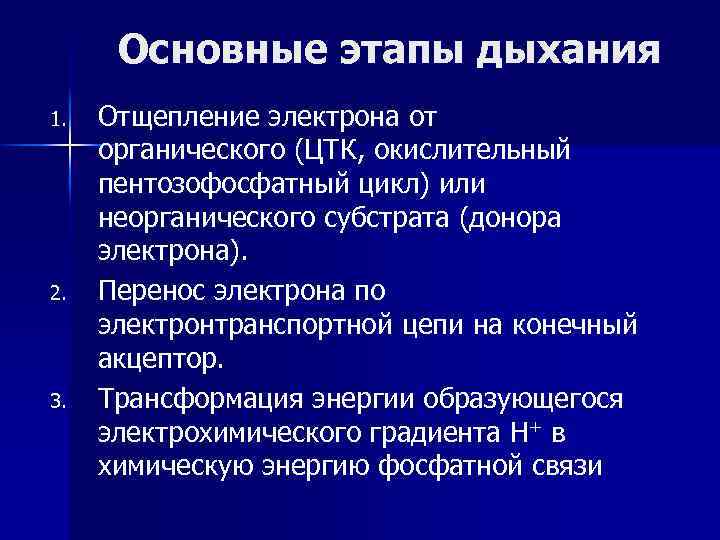 Основные этапы дыхания

1. Отщепление электрона от органического (ЦТК, окислительный пентозофосфатный цикл) или неорганического субстрата (донора электрона).
2. Перенос электрона по электронтранспортной цепи на конечный акцептор.
3. Трансформация энергии образующегося электрохимического градиента $H^+$ в химическую энергию фосфатной связи